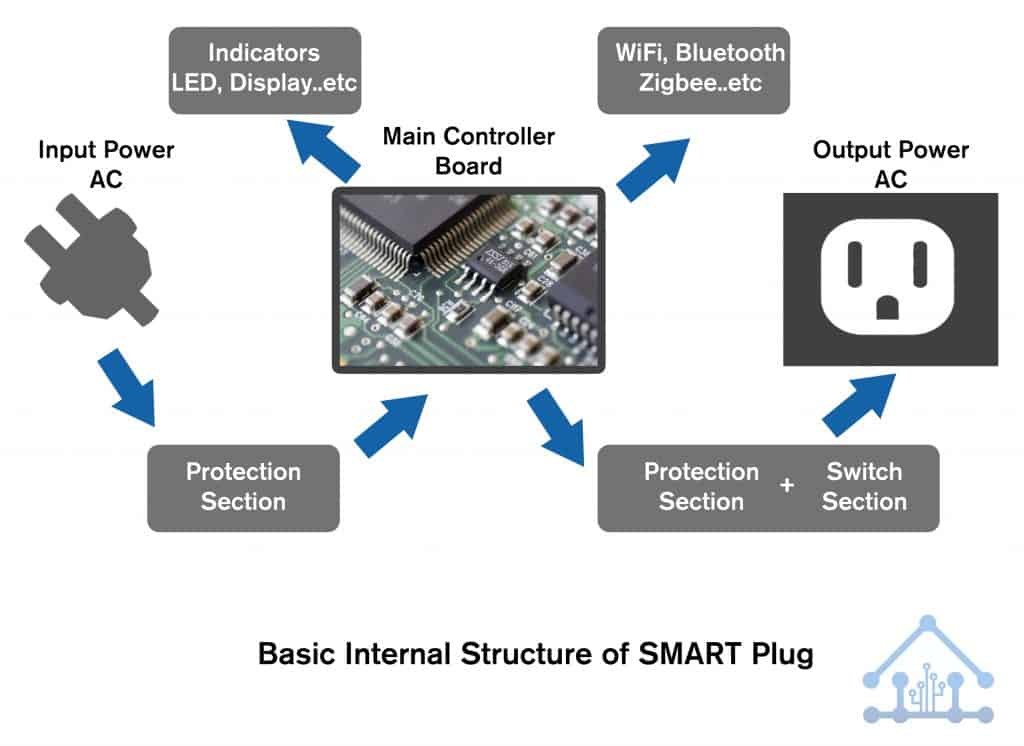 Indicators
LED, Display..etc

WiFi, Bluetooth
Zigbee..etc

Input Power
AC

Main Controller
Board

Output Power
AC

Protection
Section

Protection
Section

+

Switch
Section

Basic Internal Structure of SMART Plug